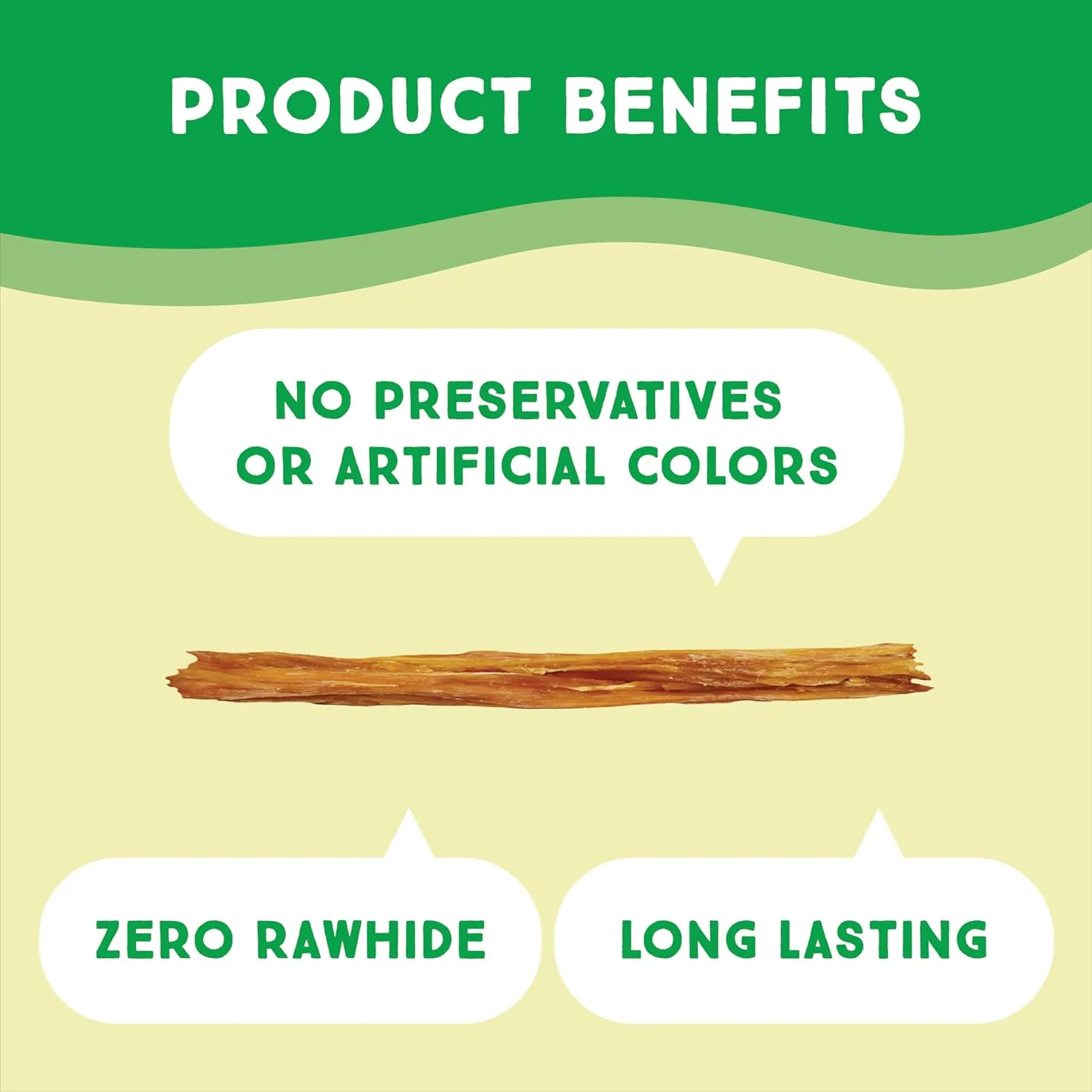 PRODUCT BENEFITS

NO PRESERVATIVES OR ARTIFICIAL COLORS

ZERO RAWHIDE

LONG LASTING